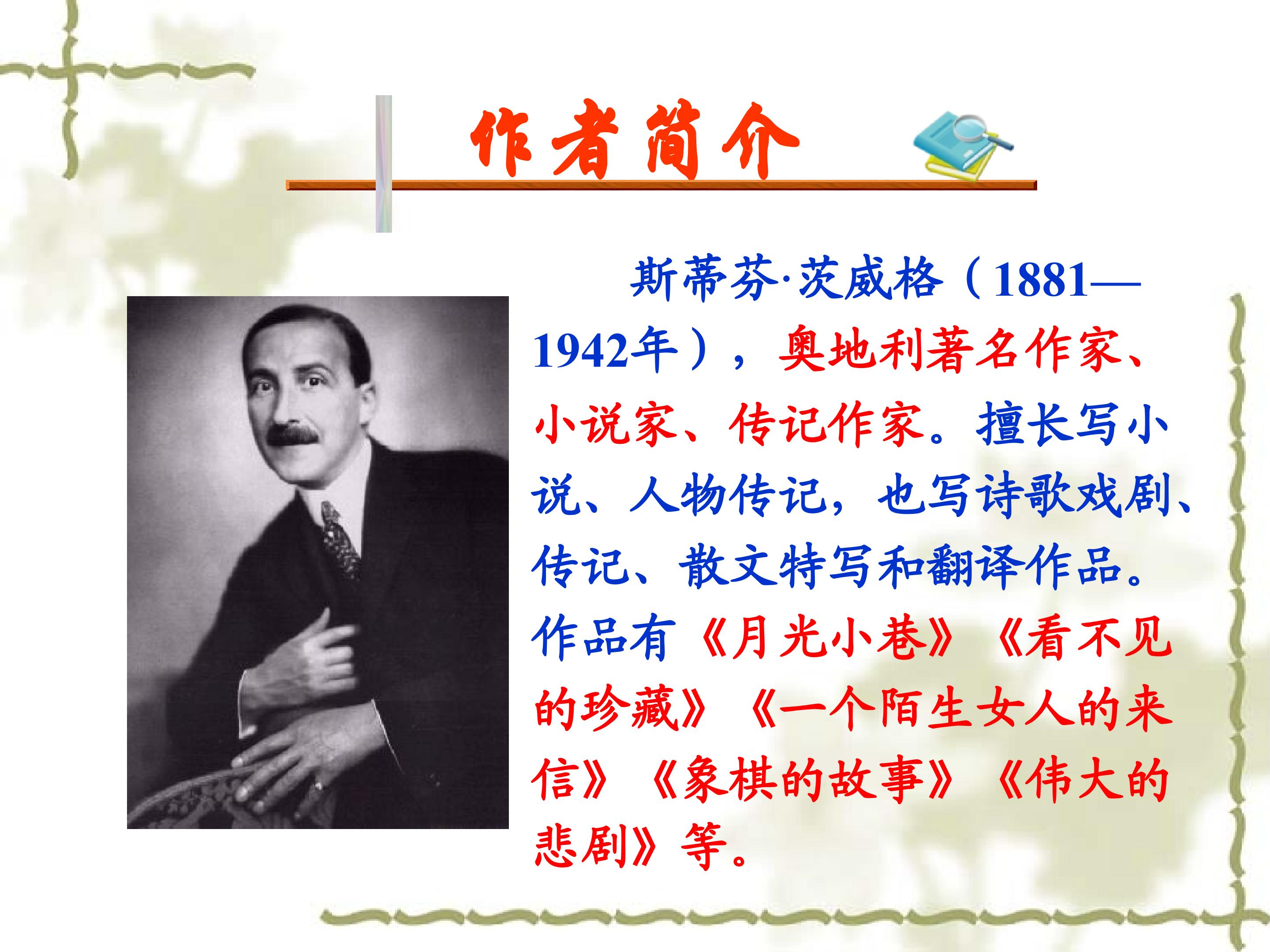 作者简介

斯蒂芬·茨威格（1881—1942年），奥地利著名作家、小说家、传记作家。擅长写小说、人物传记，也写诗歌戏剧、传记、散文特写和翻译作品。作品有《月光小巷》《看不见的珍藏》《一个陌生女人的来信》《象棋的故事》《伟大的悲剧》等。